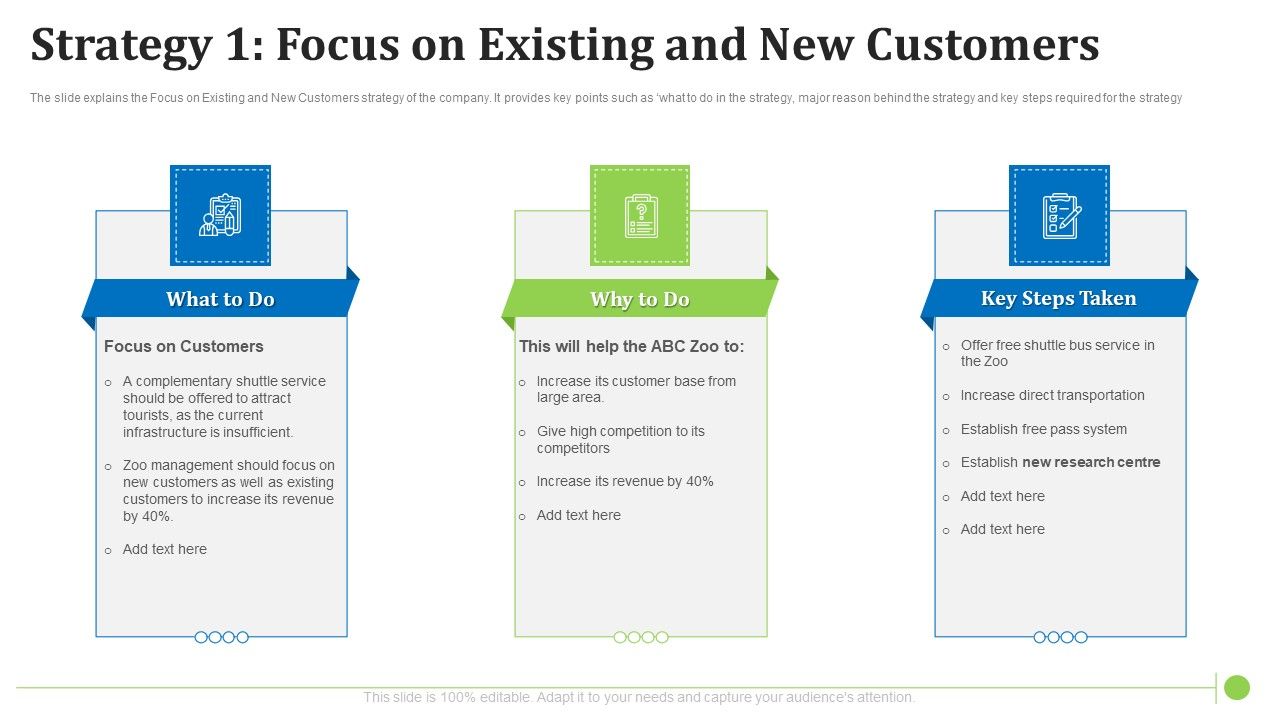 Strategy 1: Focus on Existing and New Customers

The slide explains the Focus on Existing and New Customers strategy of the company. It provides key points such as 'what to do in the strategy, major reason behind the strategy and key steps required for the strategy

What to Do

Focus on Customers

o A complementary shuttle service should be offered to attract tourists, as the current infrastructure is insufficient.

o Zoo management should focus on new customers as well as existing customers to increase its revenue by 40%.

o Add text here

Why to Do

This will help the ABC Zoo to:

o Increase its customer base from large area.

o Give high competition to its competitors

o Increase its revenue by 40%

o Add text here

Key Steps Taken

o Offer free shuttle bus service in the Zoo

o Increase direct transportation

o Establish free pass system

o Establish new research centre

o Add text here

o Add text here

This slide is 100% editable. Adapt it to your needs and capture your audience's attention.